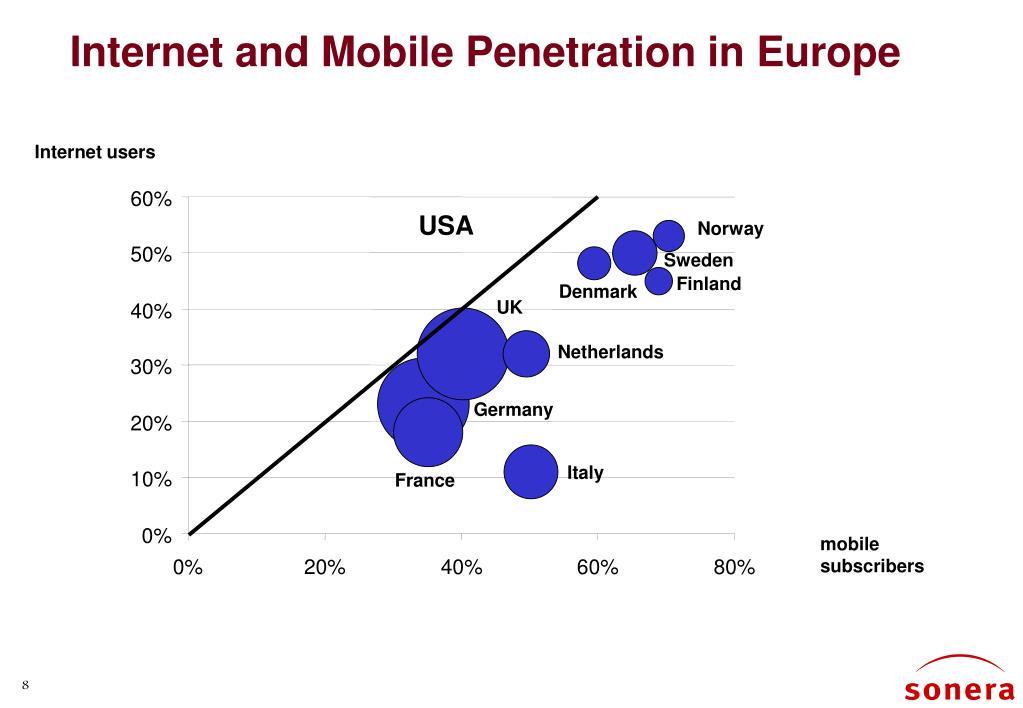 Internet and Mobile Penetration in Europe

Internet users

60%
50%
40%
30%
20%
10%
0%

USA

Norway
Sweden
Finland
Denmark
UK
Netherlands
Germany
France
Italy

0%
20%
40%
60%
80%

mobile subscribers

8

sonera